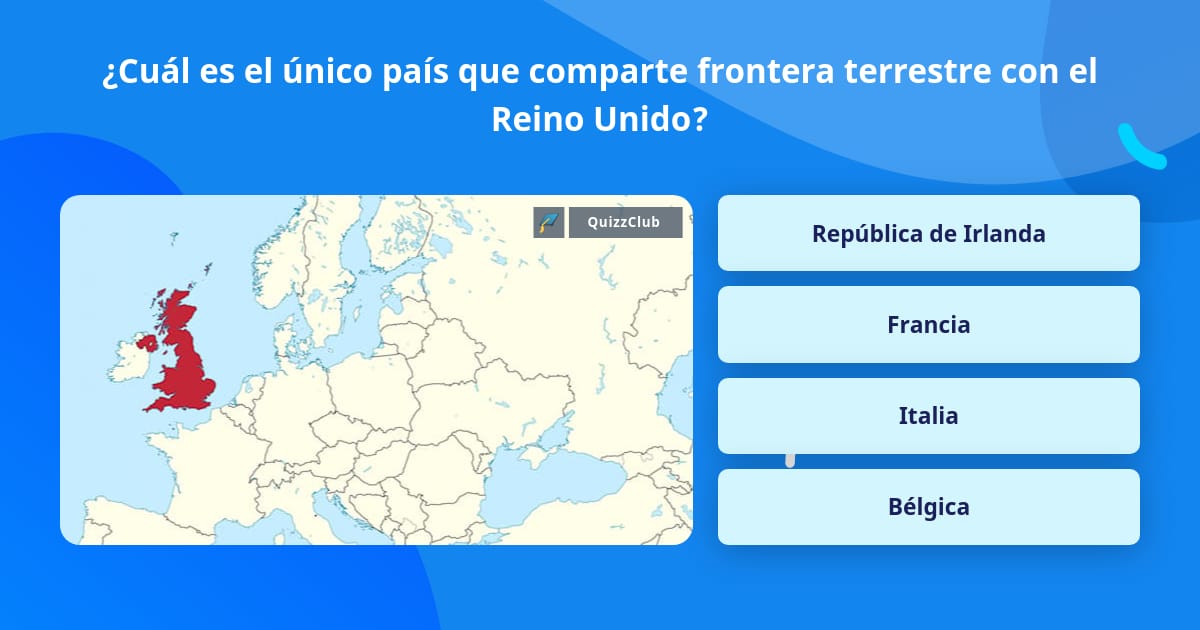 ¿Cuál es el único país que comparte frontera terrestre con el Reino Unido?

QuizzClub

República de Irlanda

Francia

Italia

Bélgica